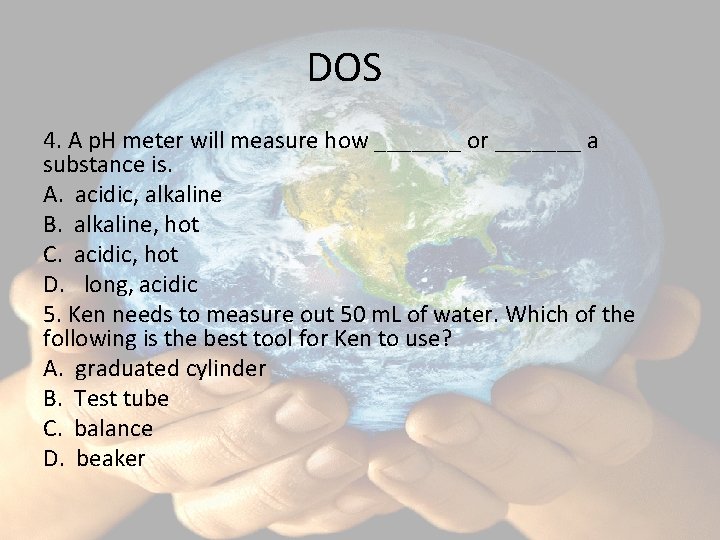 DOS

4. A pH meter will measure how _______ or _______ a substance is.

A. acidic, alkaline

B. alkaline, hot

C. acidic, hot

D. long, acidic

5. Ken needs to measure out 50 mL of water. Which of the following is the best tool for Ken to use?

A. graduated cylinder

B. Test tube

C. balance

D. beaker